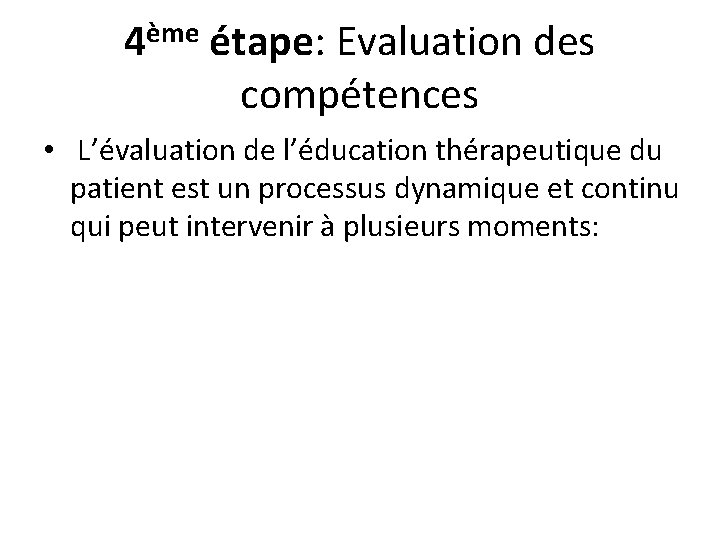 4ème étape: Evaluation des compétences

• L’évaluation de l’éducation thérapeutique du patient est un processus dynamique et continu qui peut intervenir à plusieurs moments: